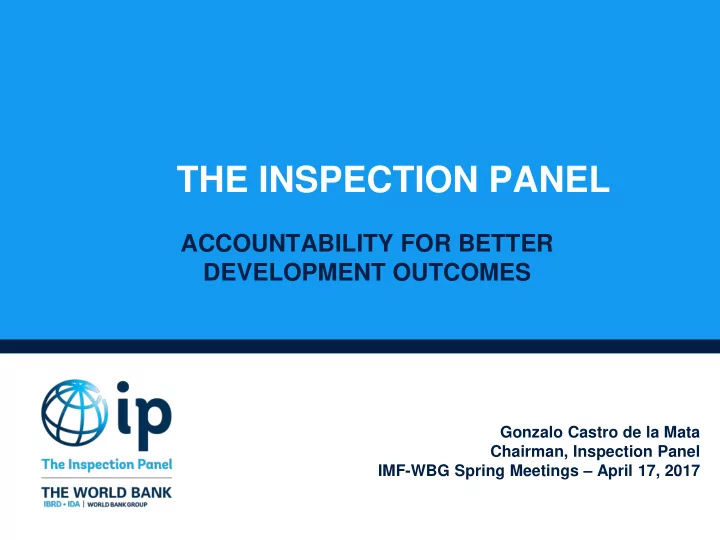 THE INSPECTION PANEL

ACCOUNTABILITY FOR BETTER DEVELOPMENT OUTCOMES

ip
The Inspection Panel
THE WORLD BANK
IBRD • IDA | WORLD BANK GROUP

Gonzalo Castro de la Mata
Chairman, Inspection Panel
IMF-WBG Spring Meetings – April 17, 2017